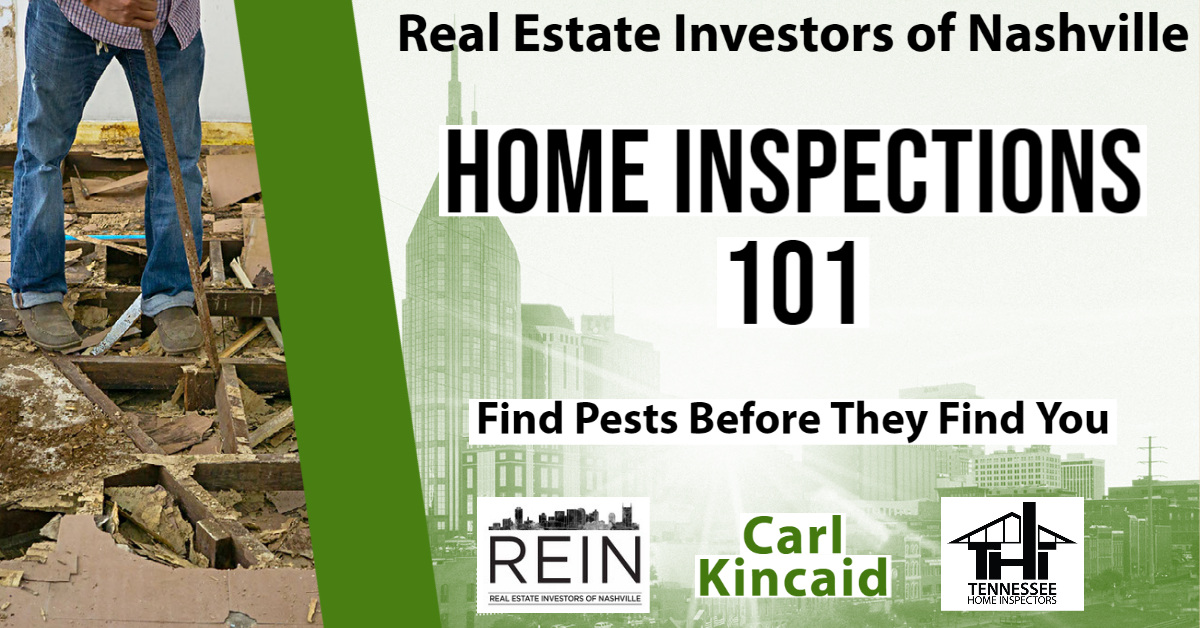 Real Estate Investors of Nashville

HOME INSPECTIONS 101

Find Pests Before They Find You

REIN
REAL ESTATE INVESTORS OF NASHVILLE

Carl Kincaid

THI
TENNESSEE HOME INSPECTORS